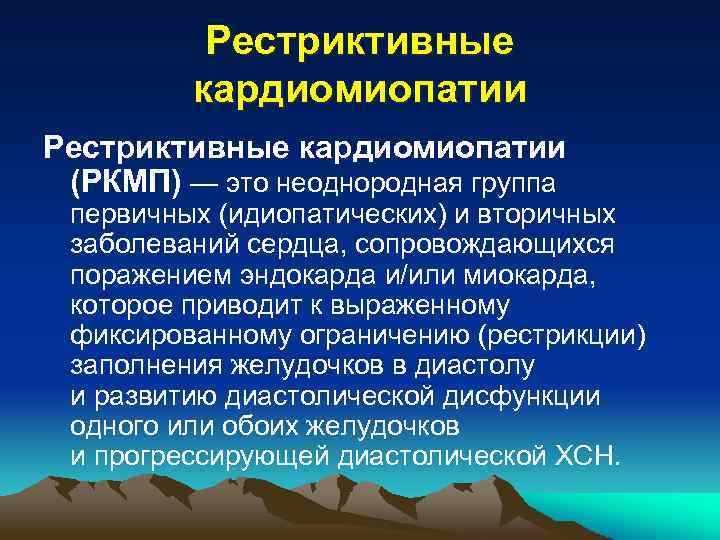 Рестриктивные кардиомиопатии

Рестриктивные кардиомиопатии (РКМП) — это неоднородная группа первичных (идиопатических) и вторичных заболеваний сердца, сопровождающихся поражением эндокарда и/или миокарда, которое приводит к выраженному фиксированному ограничению (рестрикции) заполнения желудочков в диастолу и развитию диастолической дисфункции одного или обоих желудочков и прогрессирующей диастолической ХСН.